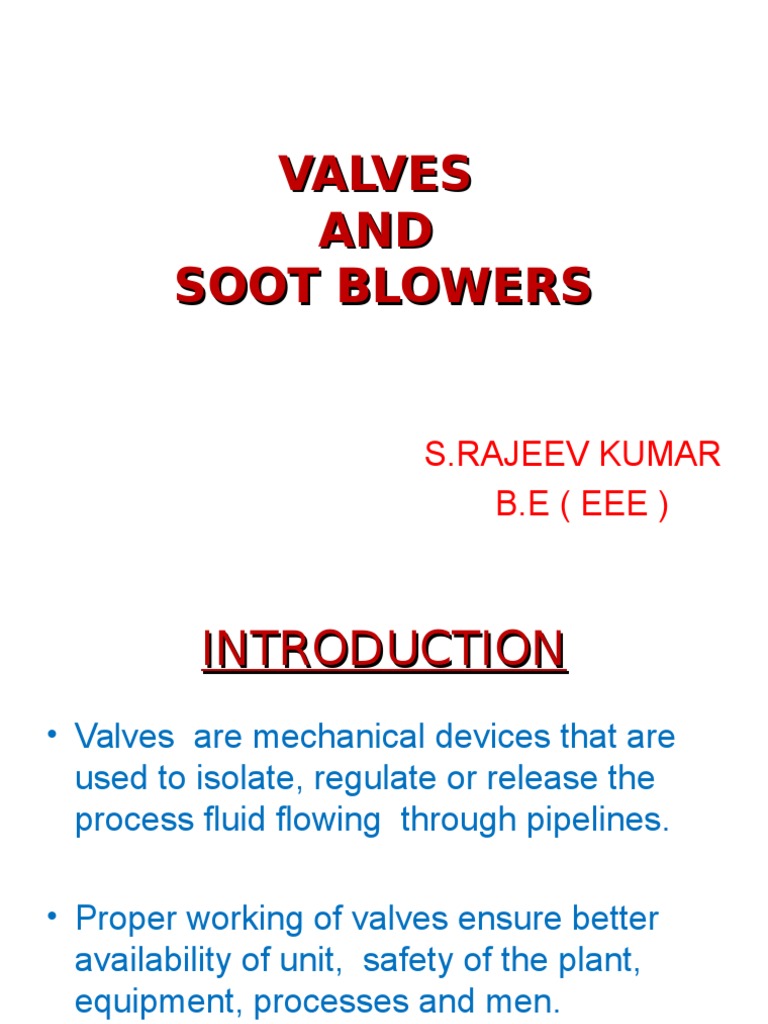 VALVES
AND
SOOT BLOWERS

S.RAJEEV KUMAR
B.E ( EEE )

INTRODUCTION

• Valves are mechanical devices that are used to isolate, regulate or release the process fluid flowing through pipelines.

• Proper working of valves ensure better availability of unit, safety of the plant, equipment, processes and men.